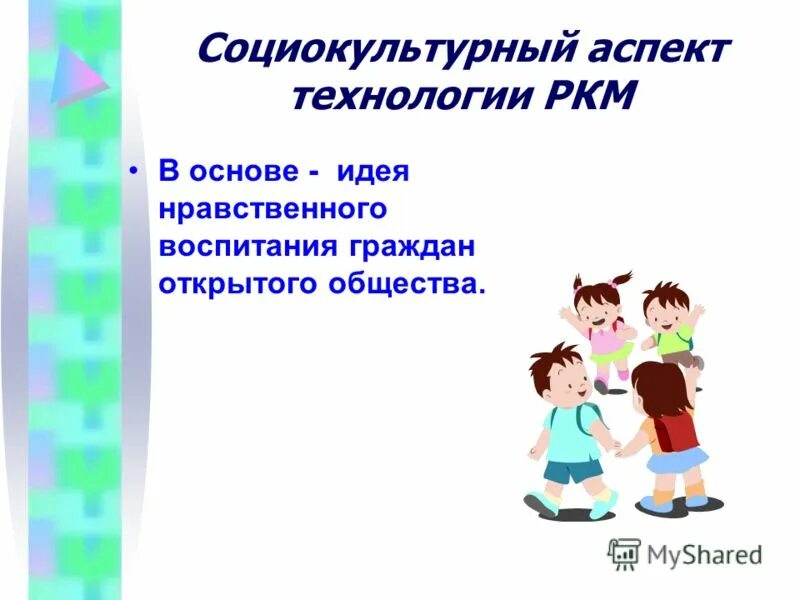 Социокультурный аспект технологии РКМ

• В основе - идея нравственного воспитания граждан открытого общества.

MyShared